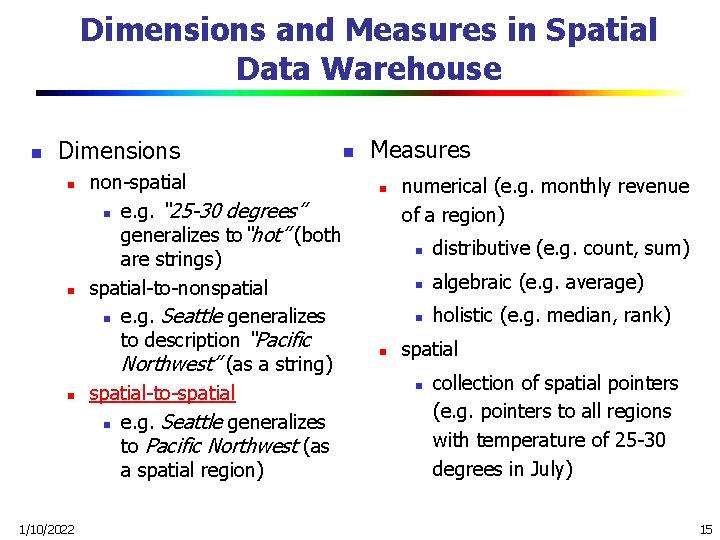 Dimensions and Measures in Spatial Data Warehouse

Dimensions
non-spatial
e.g. "25-30 degrees" generalizes to "hot" (both are strings)
spatial-to-nonspatial
e.g. Seattle generalizes to description "Pacific Northwest" (as a string)
spatial-to-spatial
e.g. Seattle generalizes to Pacific Northwest (as a spatial region)

Measures
numerical (e.g. monthly revenue of a region)
distributive (e.g. count, sum)
algebraic (e.g. average)
holistic (e.g. median, rank)
spatial
collection of spatial pointers (e.g. pointers to all regions with temperature of 25-30 degrees in July)

1/10/2022

15